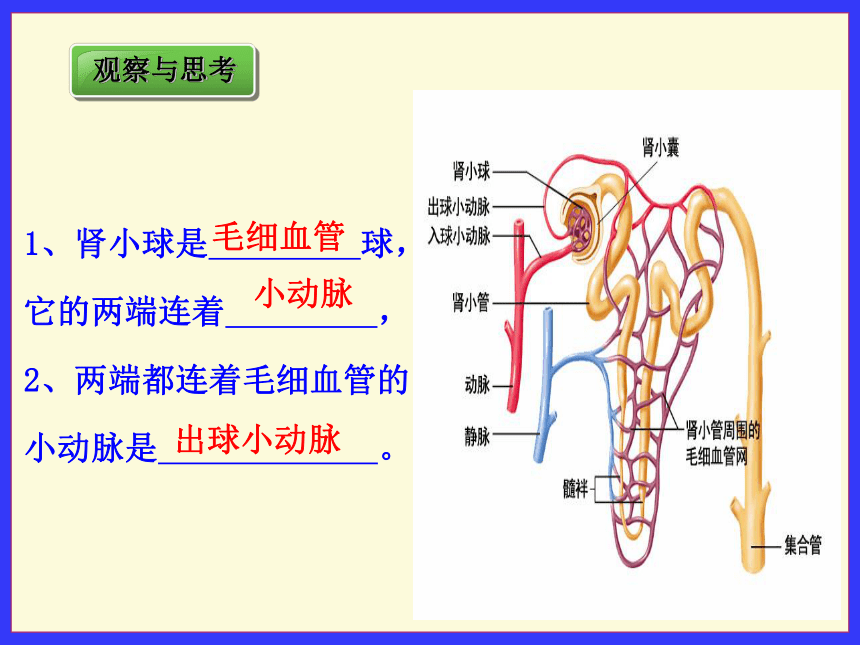 观察与思考

1、肾小球是毛细血管球，它的两端连着小动脉，

2、两端都连着毛细血管的小动脉是出球小动脉。

肾小囊
肾小球
出球小动脉
入球小动脉
肾小管
动脉
静脉
肾小管周围的毛细血管网
髓袢
集合管